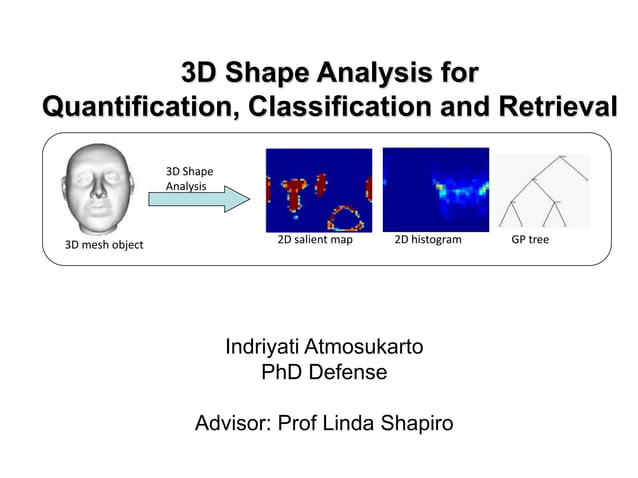 3D Shape Analysis for
Quantification, Classification and Retrieval

3D Shape Analysis

3D mesh object

2D salient map

2D histogram

GP tree

Indriyati Atmosukarto
PhD Defense

Advisor: Prof Linda Shapiro